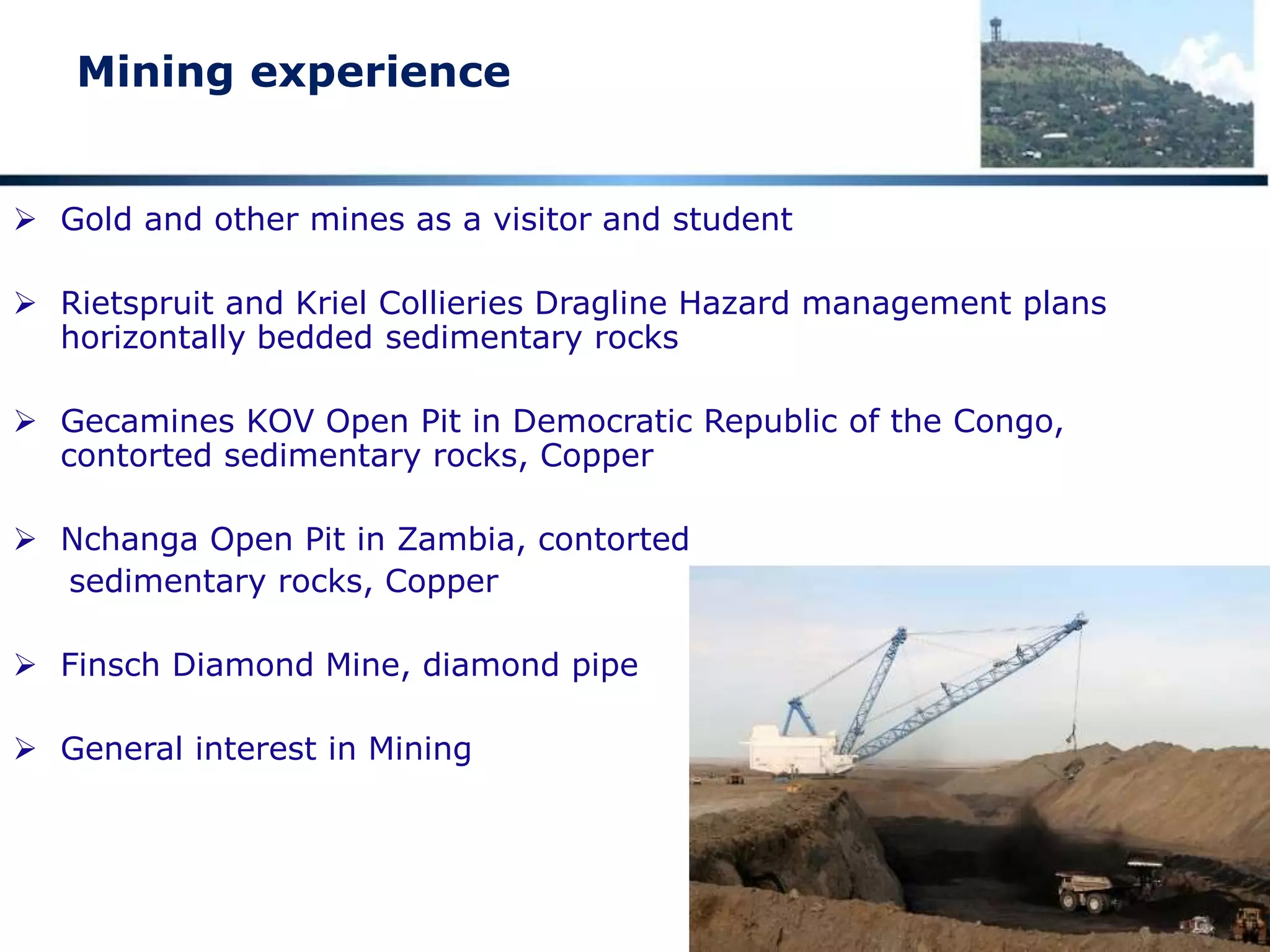 Mining experience

➢ Gold and other mines as a visitor and student

➢ Rietspruit and Kriel Collieries Dragline Hazard management plans horizontally bedded sedimentary rocks

➢ Gecamines KOV Open Pit in Democratic Republic of the Congo, contorted sedimentary rocks, Copper

➢ Nchanga Open Pit in Zambia, contorted sedimentary rocks, Copper

➢ Finsch Diamond Mine, diamond pipe

➢ General interest in Mining